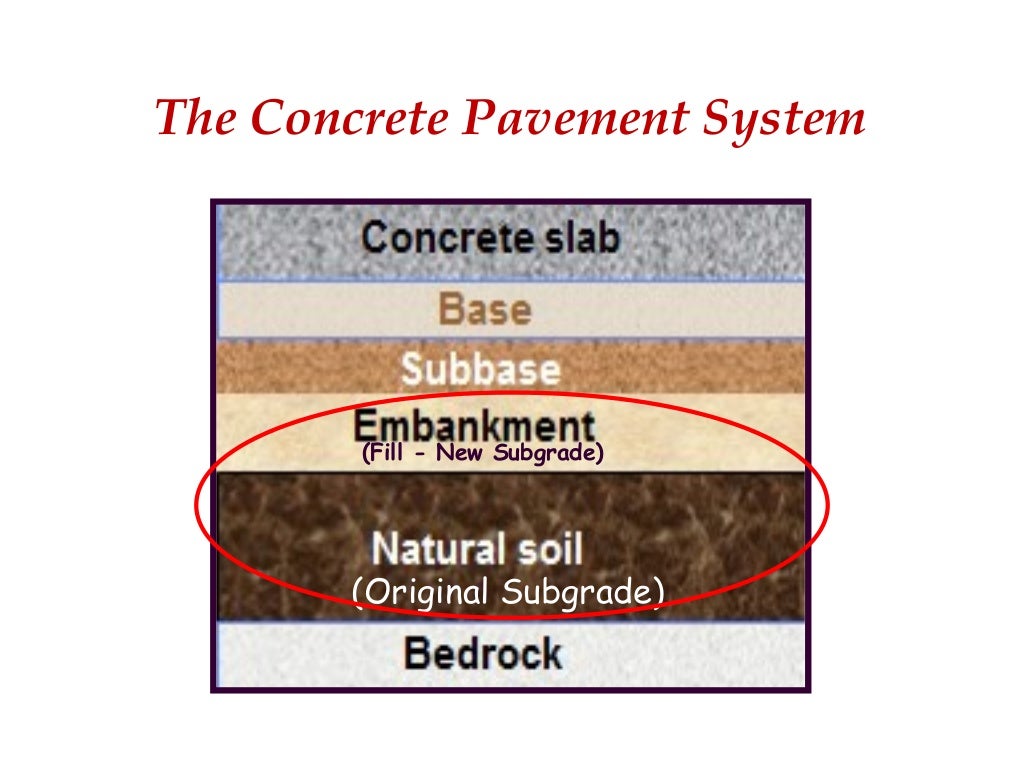 The Concrete Pavement System

Concrete slab

Base

Subbase

Embankment
(Fill - New Subgrade)

Natural soil
(Original Subgrade)

Bedrock